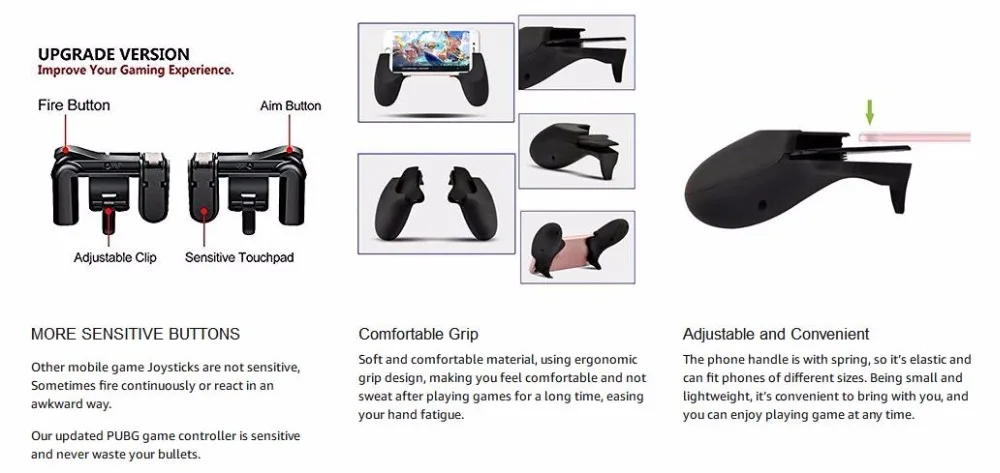 UPGRADE VERSION
Improve Your Gaming Experience.

Fire Button

Aim Button

Adjustable Clip

Sensitive Touchpad

MORE SENSITIVE BUTTONS

Other mobile game Joysticks are not sensitive, Sometimes fire continuously or react in an awkward way.

Our updated PUBG game controller is sensitive and never waste your bullets.

Comfortable Grip

Soft and comfortable material, using ergonomic grip design, making you feel comfortable and not sweat after playing games for a long time, easing your hand fatigue.

Adjustable and Convenient

The phone handle is with spring, so it's elastic and can fit phones of different sizes. Being small and lightweight, it's convenient to bring with you, and you can enjoy playing game at any time.